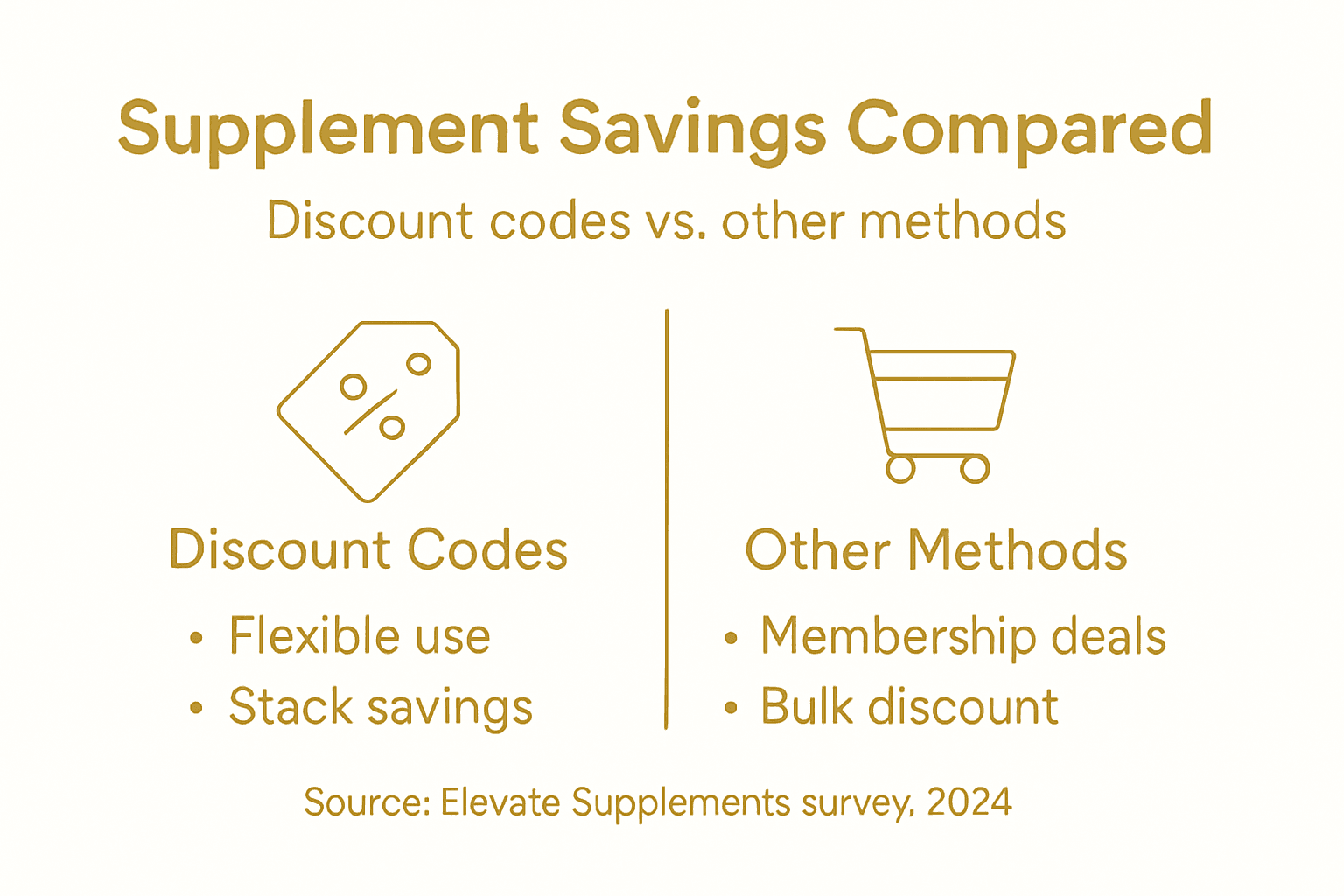 Supplement Savings Compared

Discount codes vs. other methods

%

Discount Codes

• Flexible use
• Stack savings

Other Methods

• Membership deals
• Bulk discount

Source: Elevate Supplements survey, 2024